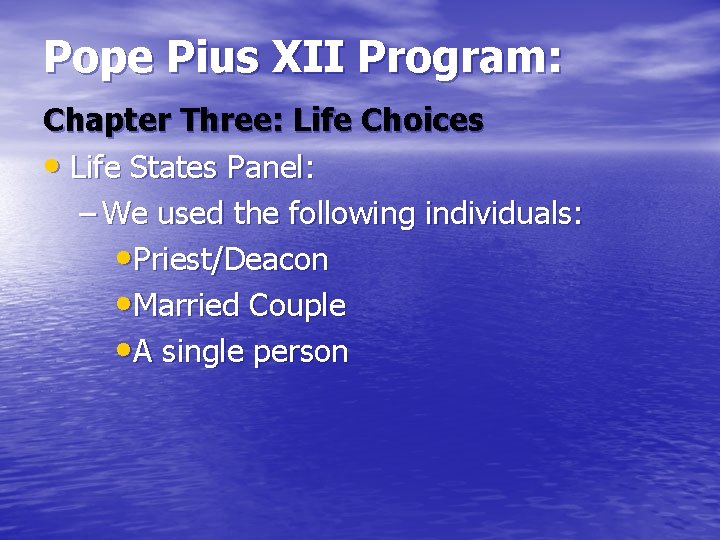 Pope Pius XII Program:

Chapter Three: Life Choices

• Life States Panel:
– We used the following individuals:
• Priest/Deacon
• Married Couple
• A single person